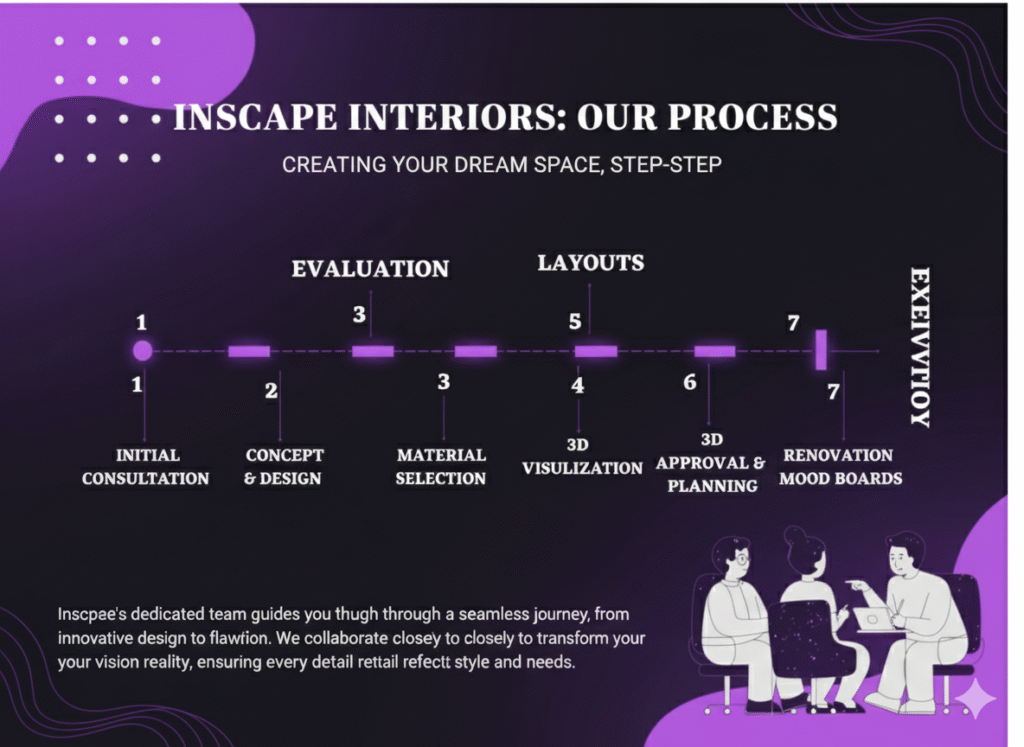 INSCAPE INTERIORS: OUR PROCESS

CREATING YOUR DREAM SPACE, STEP-STEP

EVALUATION

LAYOUTS

EXEIVVTIOY

1

3

5

7

1

2

3

4

6

7

INITIAL CONSULTATION

CONCEPT & DESIGN

MATERIAL SELECTION

3D VISULIZATION

3D APPROVAL & PLANNING

RENOVATION MOOD BOARDS

Inscpee's dedicated team guides you thugh through a seamless journey, from innovative design to flawtion. We collaborate closey to closely to transform your your vision reality, ensuring every detail rettail refectt style and needs.